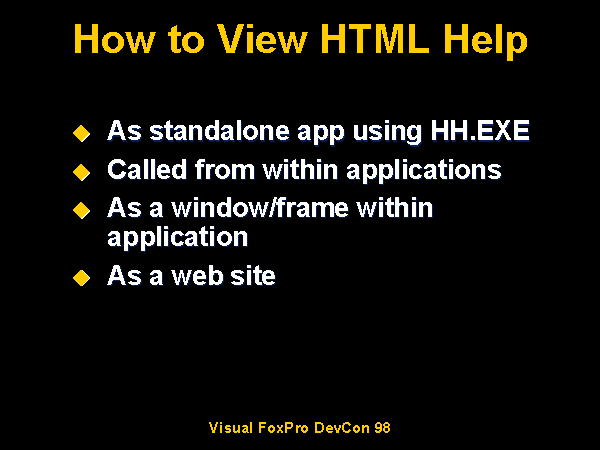 How to View HTML Help

- As standalone app using HH.EXE
- Called from within applications
- As a window/frame within application
- As a web site

Visual FoxPro DevCon 98